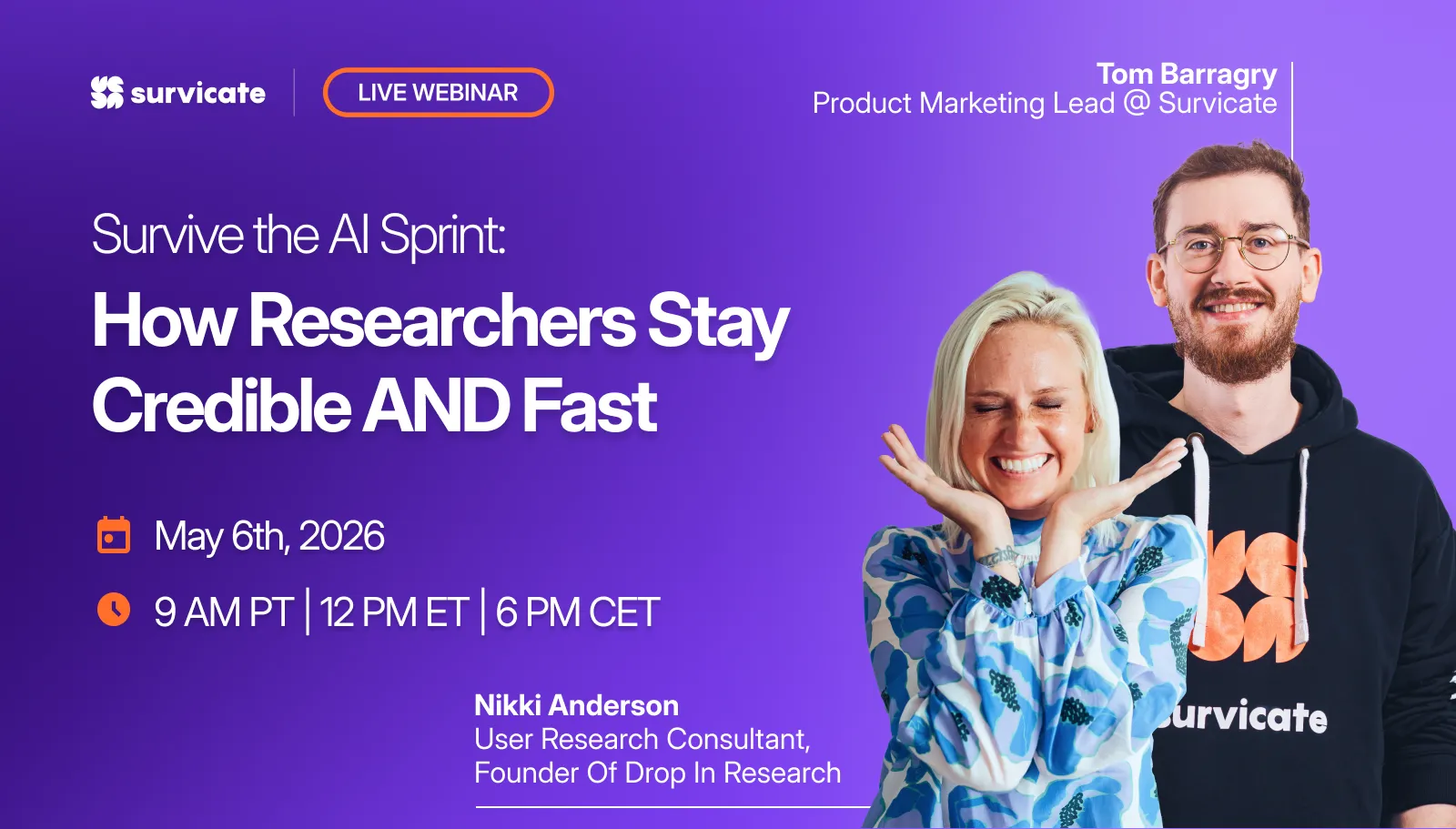 survicate

LIVE WEBINAR

Tom Barragry
Product Marketing Lead @ Survicate

Survive the AI Sprint:

How Researchers Stay Credible AND Fast

May 6th, 2026

9 AM PT | 12 PM ET | 6 PM CET

Nikki Anderson
User Research Consultant, Founder Of Drop In Research

urvicate